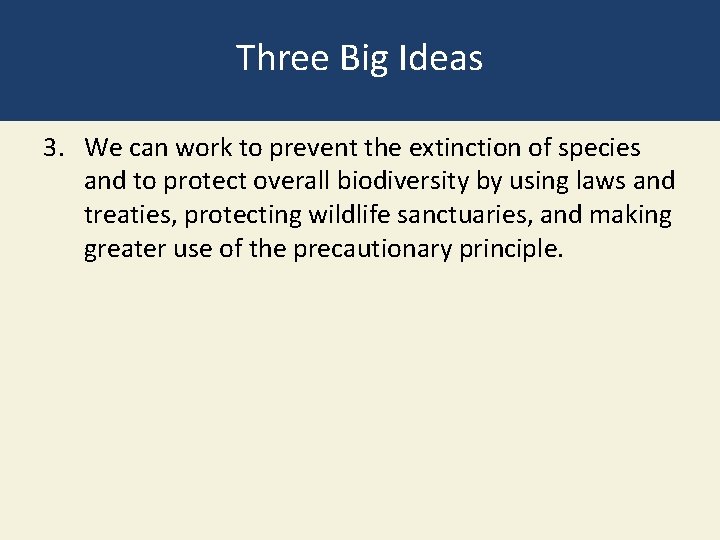 Three Big Ideas

3. We can work to prevent the extinction of species and to protect overall biodiversity by using laws and treaties, protecting wildlife sanctuaries, and making greater use of the precautionary principle.